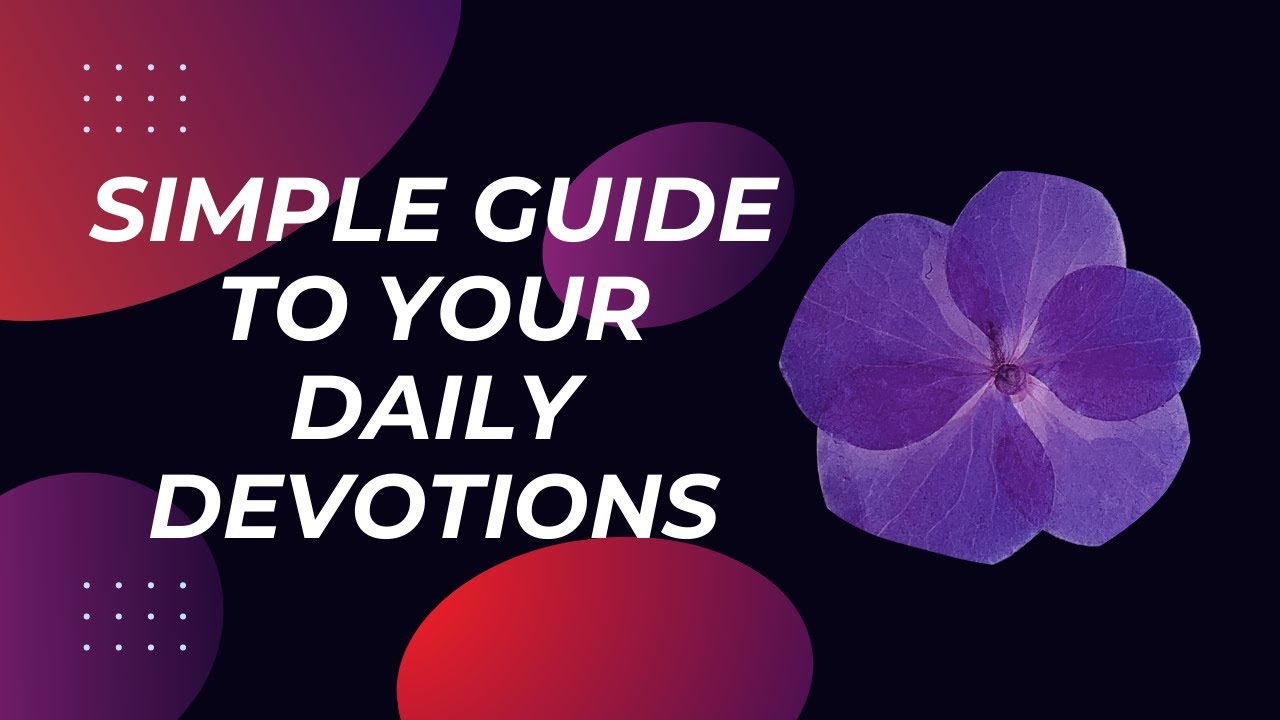 SIMPLE GUIDE TO YOUR DAILY DEVOTIONS